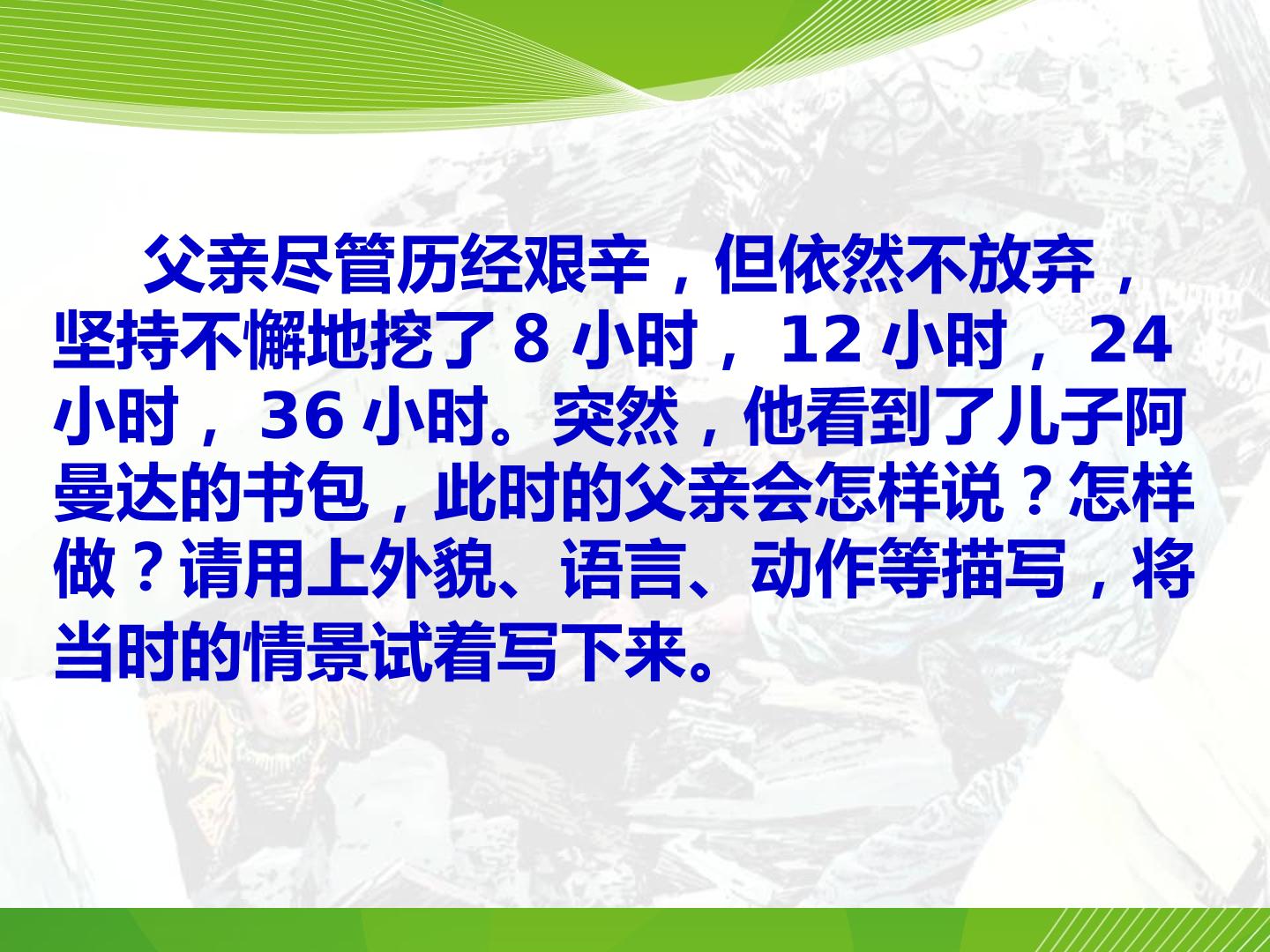 父亲尽管历经艰辛，但依然不放弃，坚持不懈地挖了8小时，12小时，24小时，36小时。突然，他看到了儿子阿曼达的书包，此时的父亲会怎样说？怎样做？请用上外貌、语言、动作等描写，将当时的情景试着写下来。